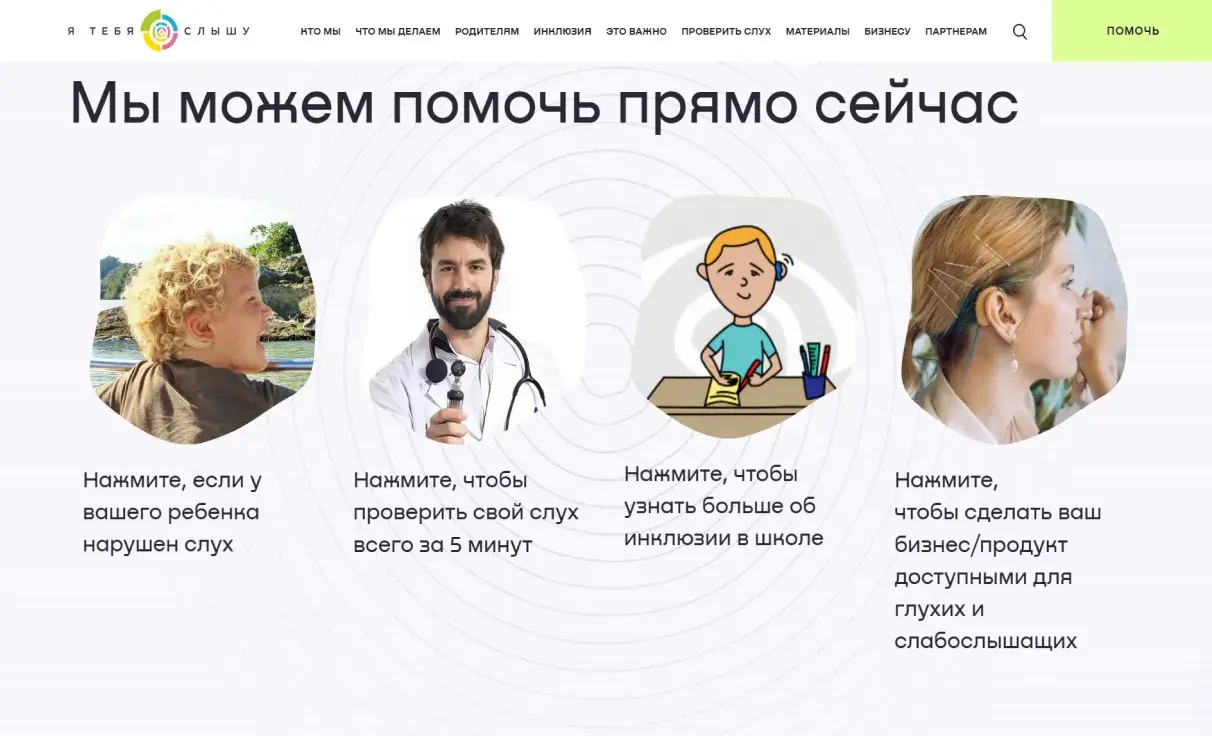 Я ТЕБЯ СЛЫШУ

КТО МЫ
ЧТО МЫ ДЕЛАЕМ
РОДИТЕЛЯМ
ИНКЛЮЗИЯ
ЭТО ВАЖНО
ПРОВЕРИТЬ СЛУХ
МАТЕРИАЛЫ
БИЗНЕСУ
ПАРТНЕРАМ
ПОМОЧЬ

Мы можем помочь прямо сейчас

Нажмите, если у вашего ребенка нарушен слух

Нажмите, чтобы проверить свой слух всего за 5 минут

Нажмите, чтобы узнать больше об инклюзии в школе

Нажмите, чтобы сделать ваш бизнес/продукт доступными для глухих и слабослышащих